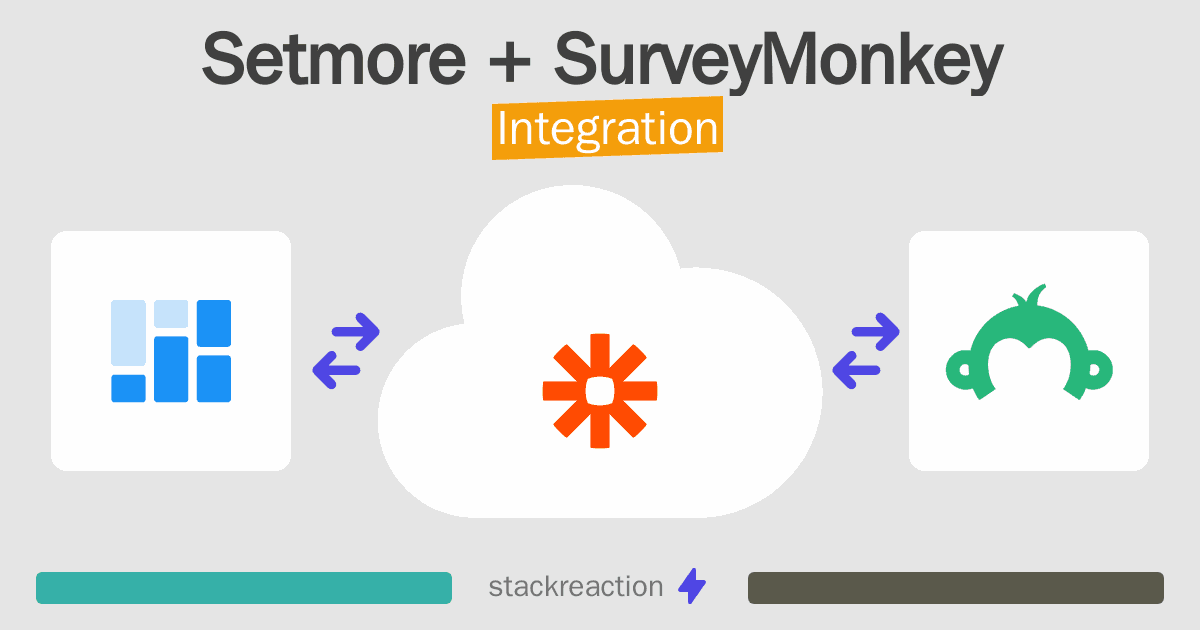 Setmore + SurveyMonkey
Integration

stackreaction